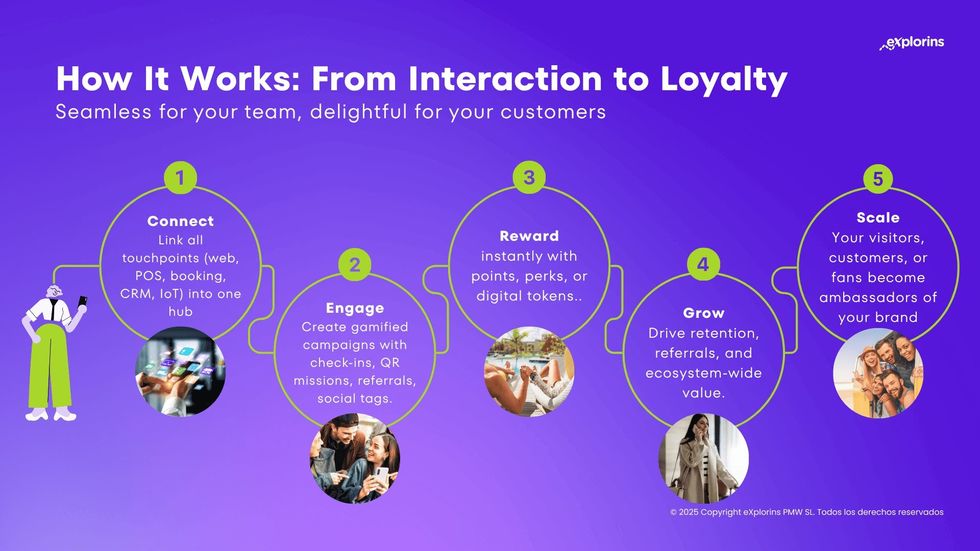 eXplorins

How It Works: From Interaction to Loyalty
Seamless for your team, delightful for your customers

1
Connect
Link all touchpoints (web, POS, booking, CRM, IoT) into one hub

2
Engage
Create gamified campaigns with check-ins, QR missions, referrals, social tags.

3
Reward
instantly with points, perks, or digital tokens..

4
Grow
Drive retention, referrals, and ecosystem-wide value.

5
Scale
Your visitors, customers, or fans become ambassadors of your brand

© 2025 Copyright eXplorins PMW SL. Todos los derechos reservados